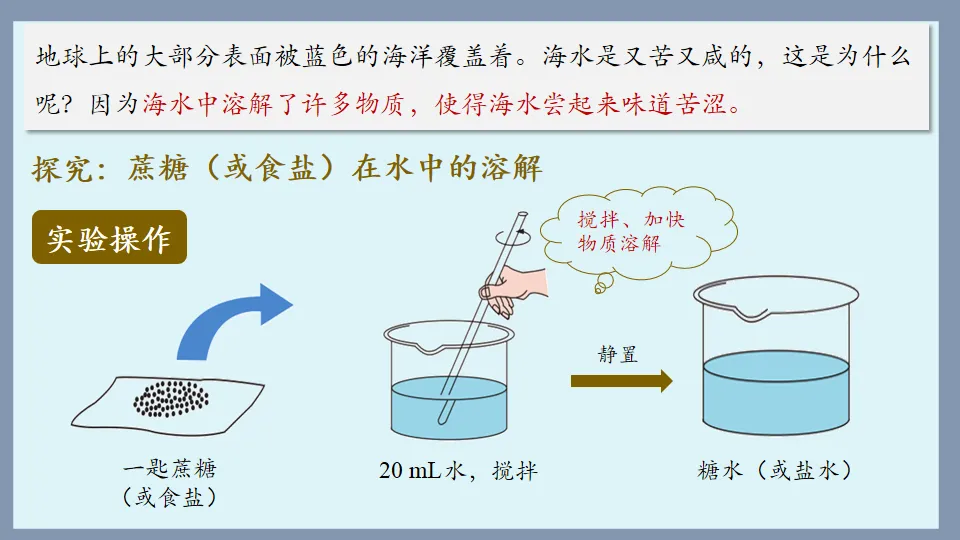 地球上的大部分表面被蓝色的海洋覆盖着。海水是又苦又咸的，这是为什么呢？因为海水中溶解了许多物质，使得海水尝起来味道苦涩。

探究：蔗糖（或食盐）在水中的溶解

实验操作

搅拌、加快物质溶解

静置

一匙蔗糖（或食盐）

20 mL水，搅拌

糖水（或盐水）